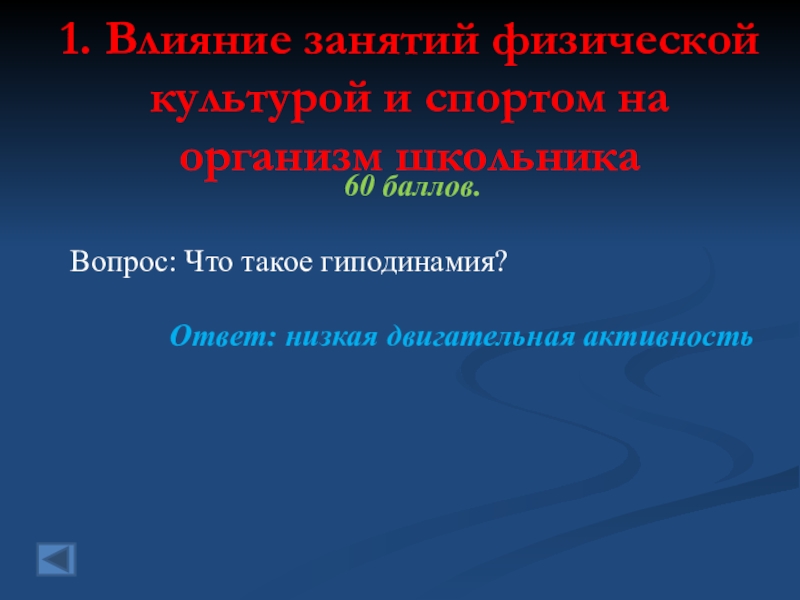 1. Влияние занятий физической культурой и спортом на организм школьника

60 баллов.

Вопрос: Что такое гиподинамия?

Ответ: низкая двигательная активность